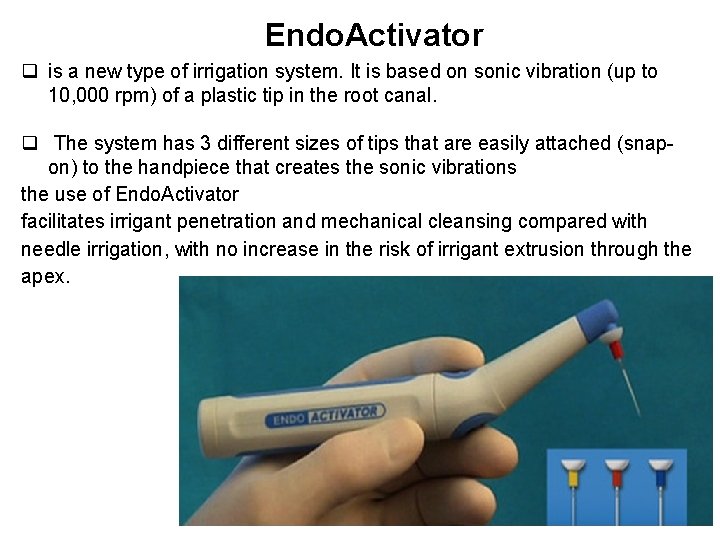 EndoActivator

❑ is a new type of irrigation system. It is based on sonic vibration (up to 10,000 rpm) of a plastic tip in the root canal.

❑ The system has 3 different sizes of tips that are easily attached (snap-on) to the handpiece that creates the sonic vibrations
the use of EndoActivator
facilitates irrigant penetration and mechanical cleansing compared with needle irrigation, with no increase in the risk of irrigant extrusion through the apex.

ENDO ACTIVATOR